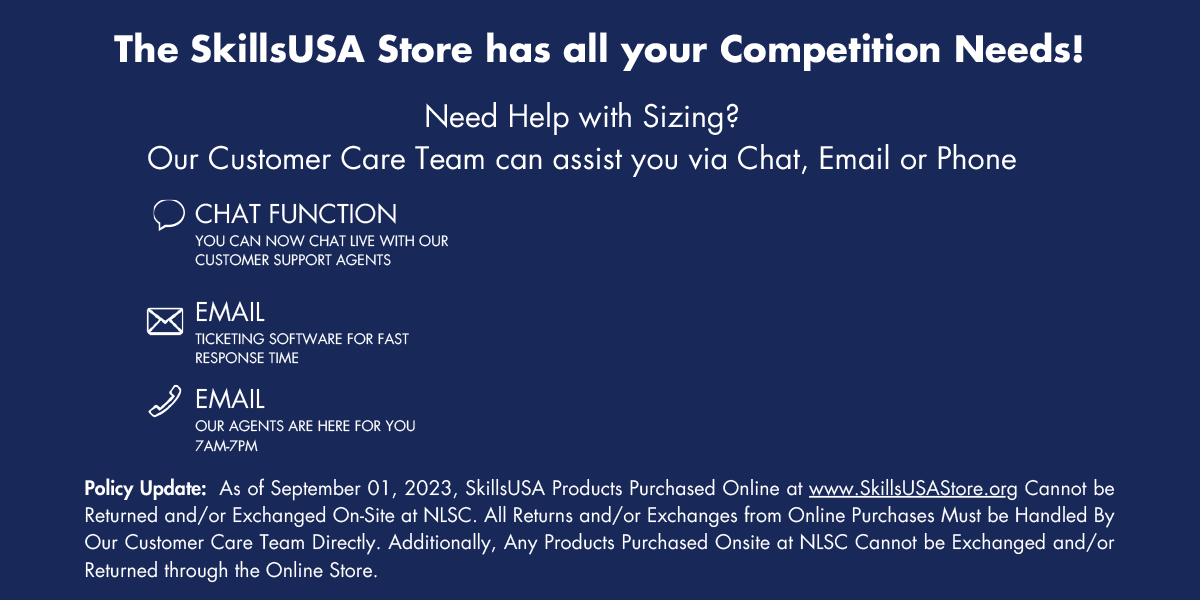 The SkillsUSA Store has all your Competition Needs!

Need Help with Sizing?
Our Customer Care Team can assist you via Chat, Email or Phone

CHAT FUNCTION
YOU CAN NOW CHAT LIVE WITH OUR CUSTOMER SUPPORT AGENTS

EMAIL
TICKETING SOFTWARE FOR FAST RESPONSE TIME

EMAIL
OUR AGENTS ARE HERE FOR YOU 7AM-7PM

Policy Update: As of September 01, 2023, SkillsUSA Products Purchased Online at www.SkillsUSAStore.org Cannot be Returned and/or Exchanged On-Site at NLSC. All Returns and/or Exchanges from Online Purchases Must be Handled By Our Customer Care Team Directly. Additionally, Any Products Purchased Onsite at NLSC Cannot be Exchanged and/or Returned through the Online Store.